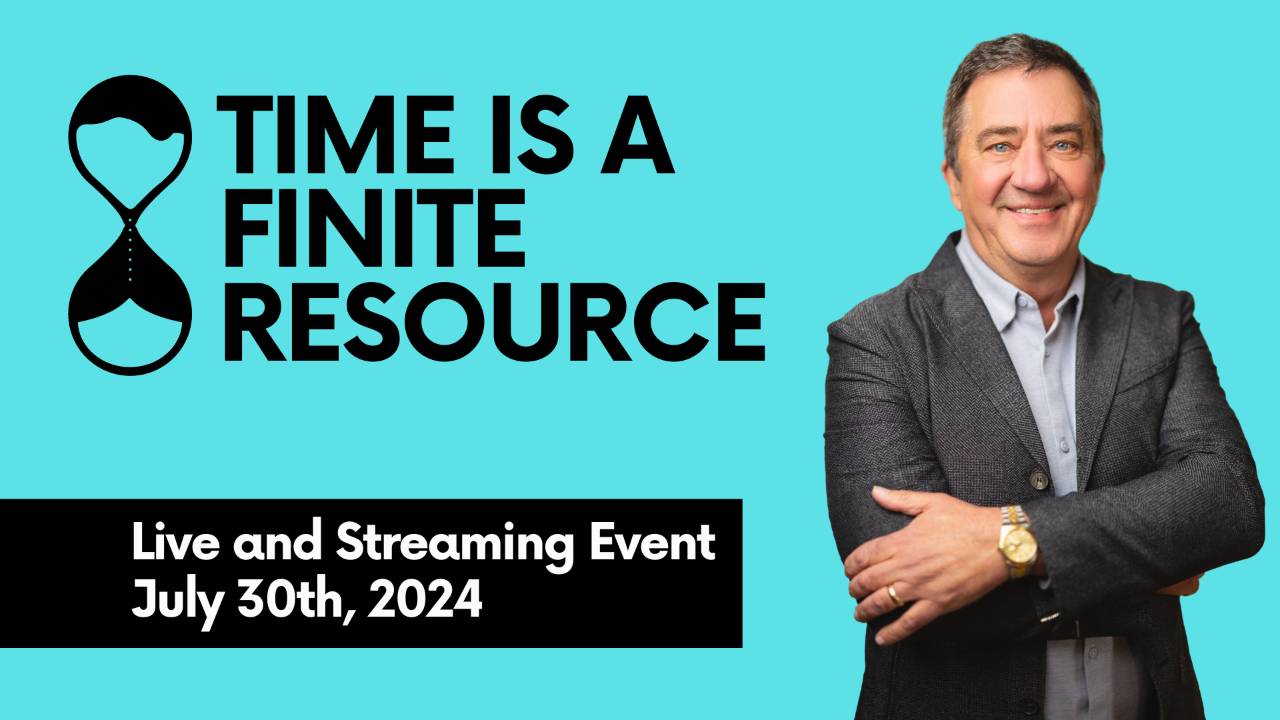 TIME IS A FINITE RESOURCE

Live and Streaming Event
July 30th, 2024